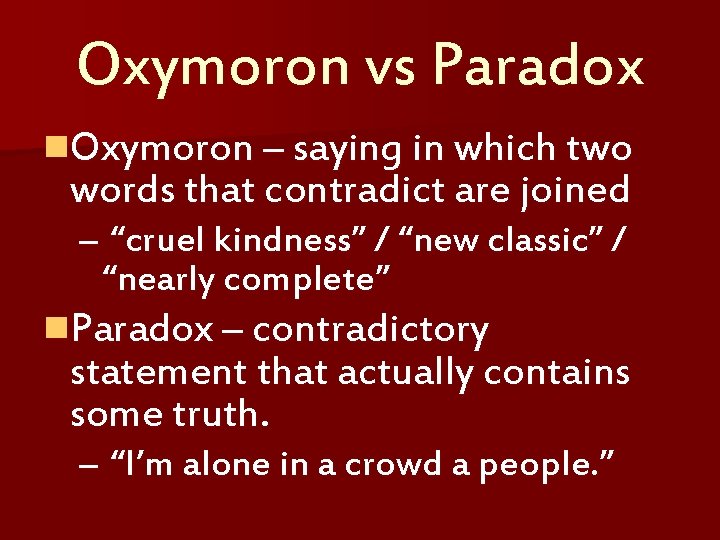 Oxymoron vs Paradox

Oxymoron – saying in which two words that contradict are joined

– “cruel kindness” / “new classic” / “nearly complete”

Paradox – contradictory statement that actually contains some truth.

– “I’m alone in a crowd a people.”